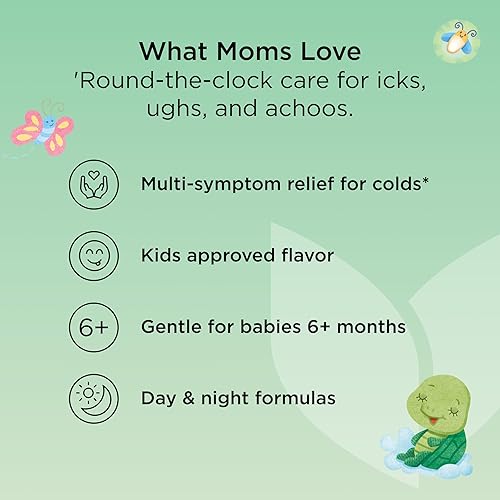 What Moms Love
'Round-the-clock care for icks, ughs, and achoos.

Multi-symptom relief for colds*

Kids approved flavor

6+

Gentle for babies 6+ months

Day & night formulas